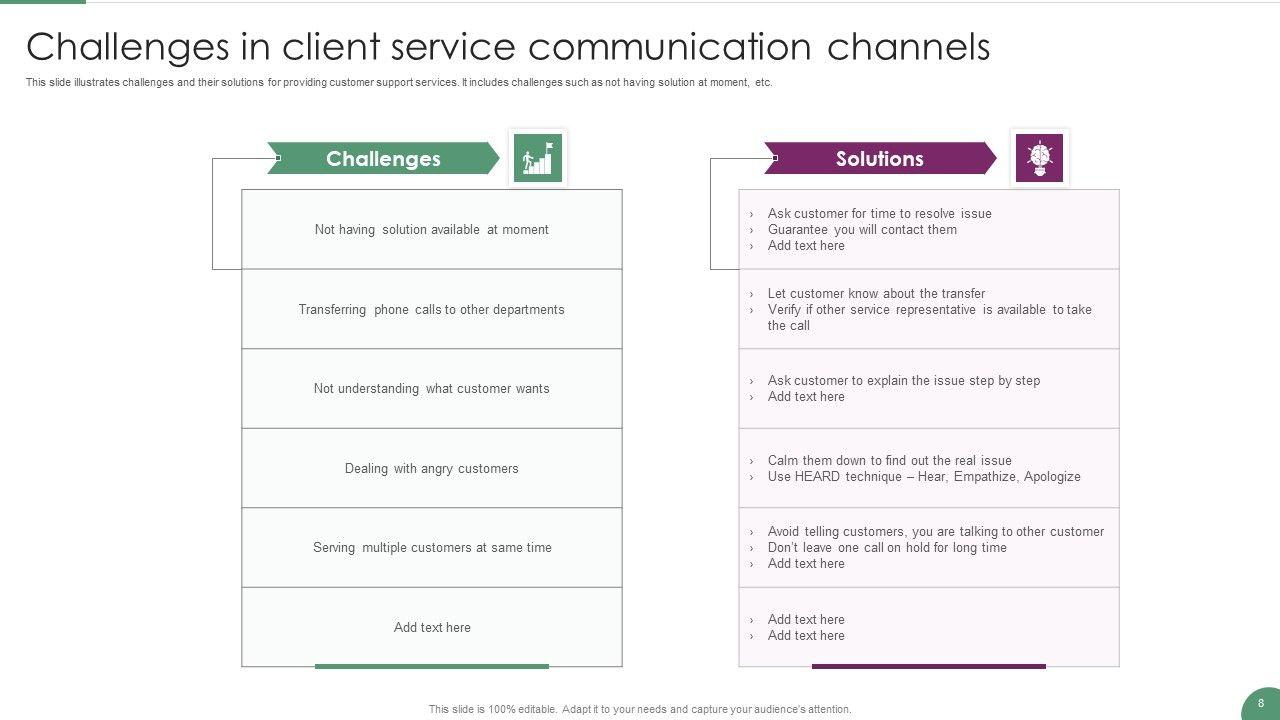 Challenges in client service communication channels

This slide illustrates challenges and their solutions for providing customer support services. It includes challenges such as not having solution at moment, etc.

Challenges

Not having solution available at moment

Transferring phone calls to other departments

Not understanding what customer wants

Dealing with angry customers

Serving multiple customers at same time

Add text here

Solutions

› Ask customer for time to resolve issue
› Guarantee you will contact them
› Add text here

› Let customer know about the transfer
› Verify if other service representative is available to take the call

› Ask customer to explain the issue step by step
› Add text here

› Calm them down to find out the real issue
› Use HEARD technique – Hear, Empathize, Apologize

› Avoid telling customers, you are talking to other customer
› Don't leave one call on hold for long time
› Add text here

› Add text here
› Add text here

This slide is 100% editable. Adapt it to your needs and capture your audience's attention.

8